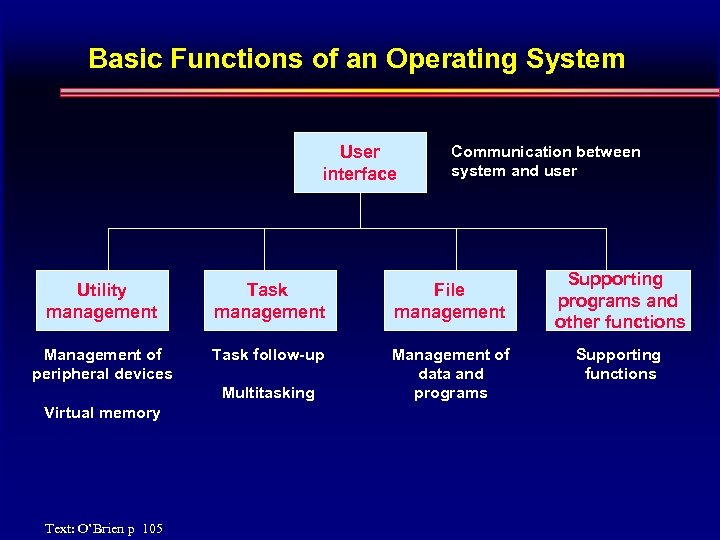 Basic Functions of an Operating System

User interface

Communication between system and user

Utility management

Management of peripheral devices

Virtual memory

Task management

Task follow-up

Multitasking

File management

Management of data and programs

Supporting programs and other functions

Supporting functions

Text: O'Brien p 105